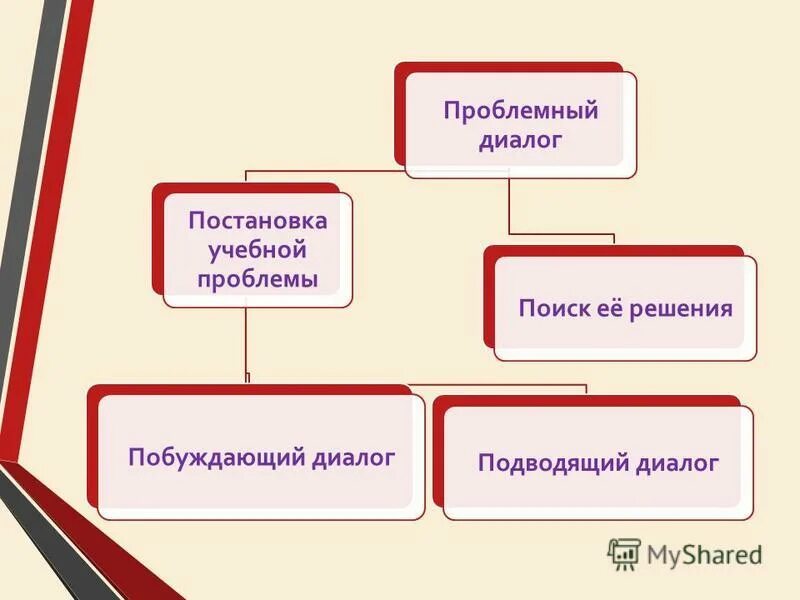 Проблемный диалог

Постановка учебной проблемы

Поиск её решения

Побуждающий диалог

Подводящий диалог

MyShared